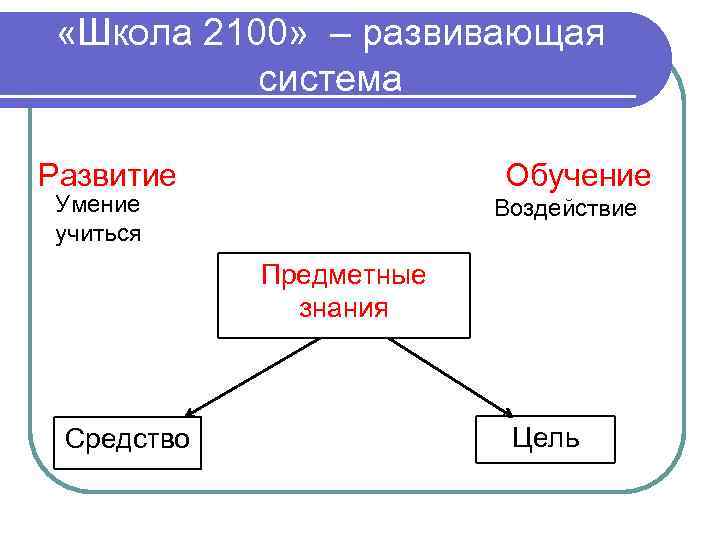 «Школа 2100» – развивающая система

Развитие
Умение учиться

Обучение
Воздействие

Предметные знания

Средство

Цель